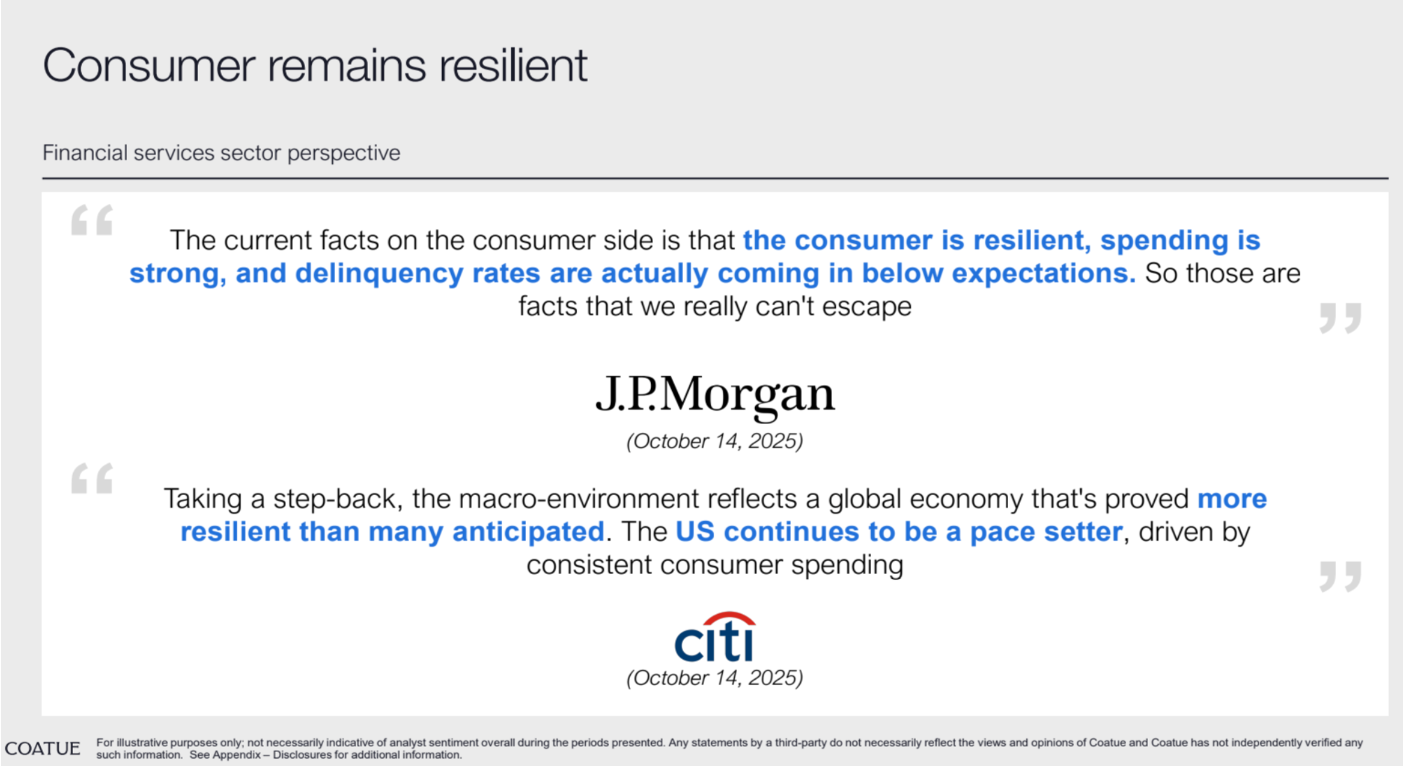 Consumer remains resilient

Financial services sector perspective

“

The current facts on the consumer side is that the consumer is resilient, spending is strong, and delinquency rates are actually coming in below expectations. So those are facts that we really can't escape

”

J.P.Morgan

(October 14, 2025)

“

Taking a step-back, the macro-environment reflects a global economy that's proved more resilient than many anticipated. The US continues to be a pace setter, driven by consistent consumer spending

”

citi

(October 14, 2025)

COATUE For illustrative purposes only; not necessarily indicative of analyst sentiment overall during the periods presented. Any statements by a third-party do not necessarily reflect the views and opinions of Coatue and Coatue has not independently verified any such information. See Appendix – Disclosures for additional information.